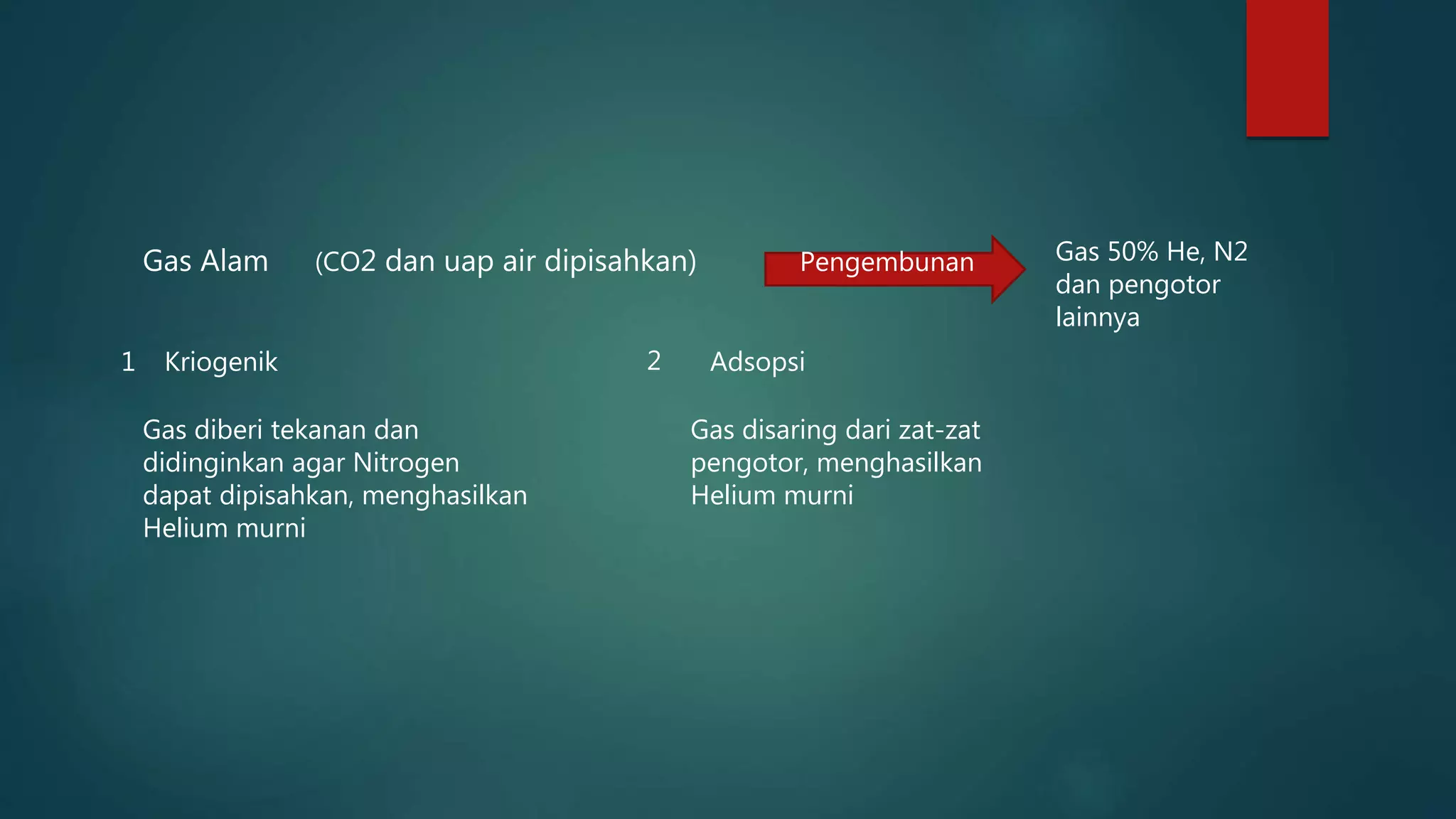 Gas Alam (CO2 dan uap air dipisahkan)

Pengembunan

Gas 50% He, N2 dan pengotor lainnya

1 Kriogenik

Gas diberi tekanan dan didinginkan agar Nitrogen dapat dipisahkan, menghasilkan Helium murni

2 Adsopsi

Gas disaring dari zat-zat pengotor, menghasilkan Helium murni